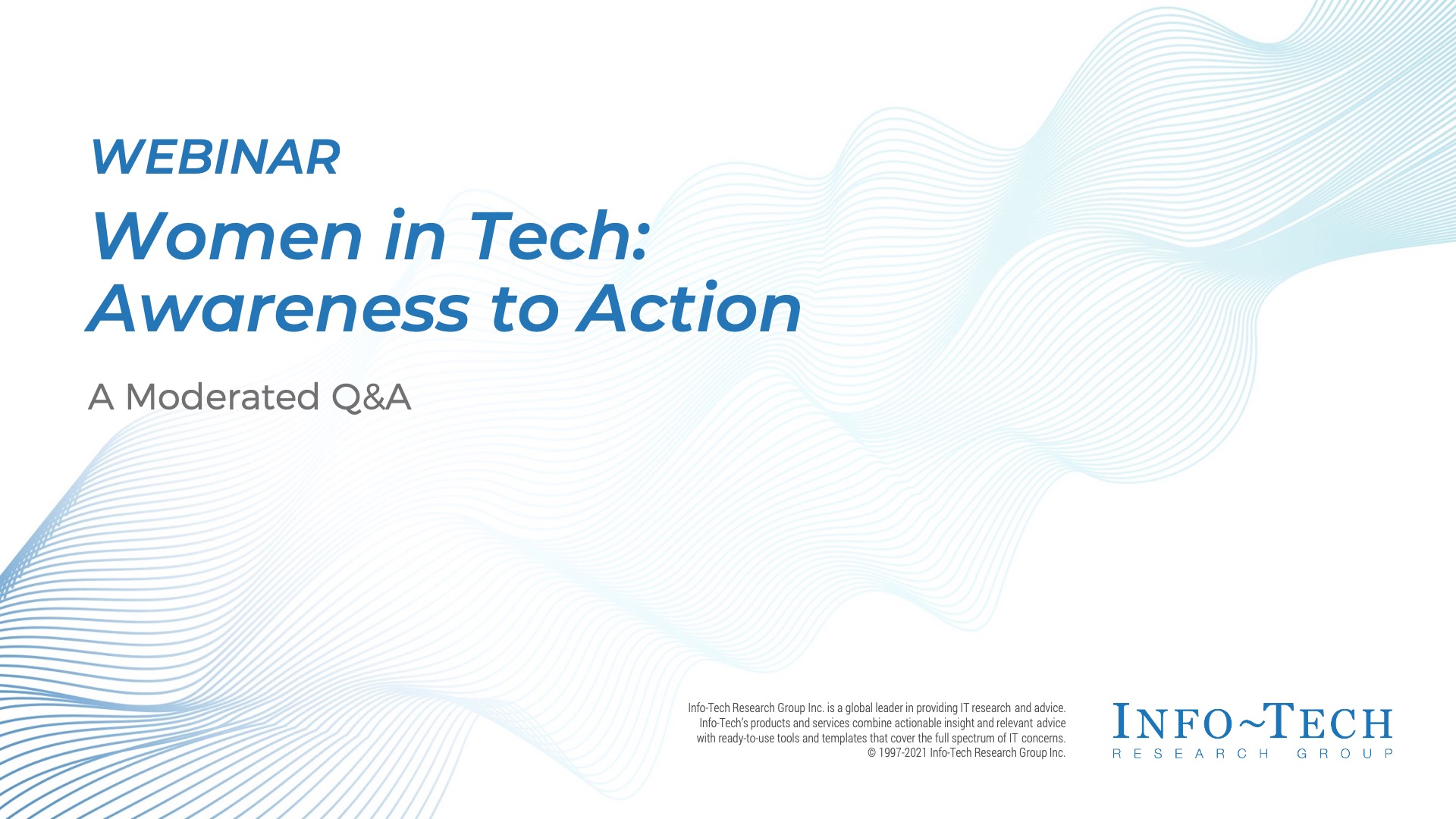 WEBINAR

Women in Tech: Awareness to Action

A Moderated Q&A

Info-Tech Research Group Inc. is a global leader in providing IT research and advice. Info-Tech's products and services combine actionable insight and relevant advice with ready-to-use tools and templates that cover the full spectrum of IT concerns. © 1997-2021 Info-Tech Research Group Inc.

INFO~TECH
RESEARCH GROUP